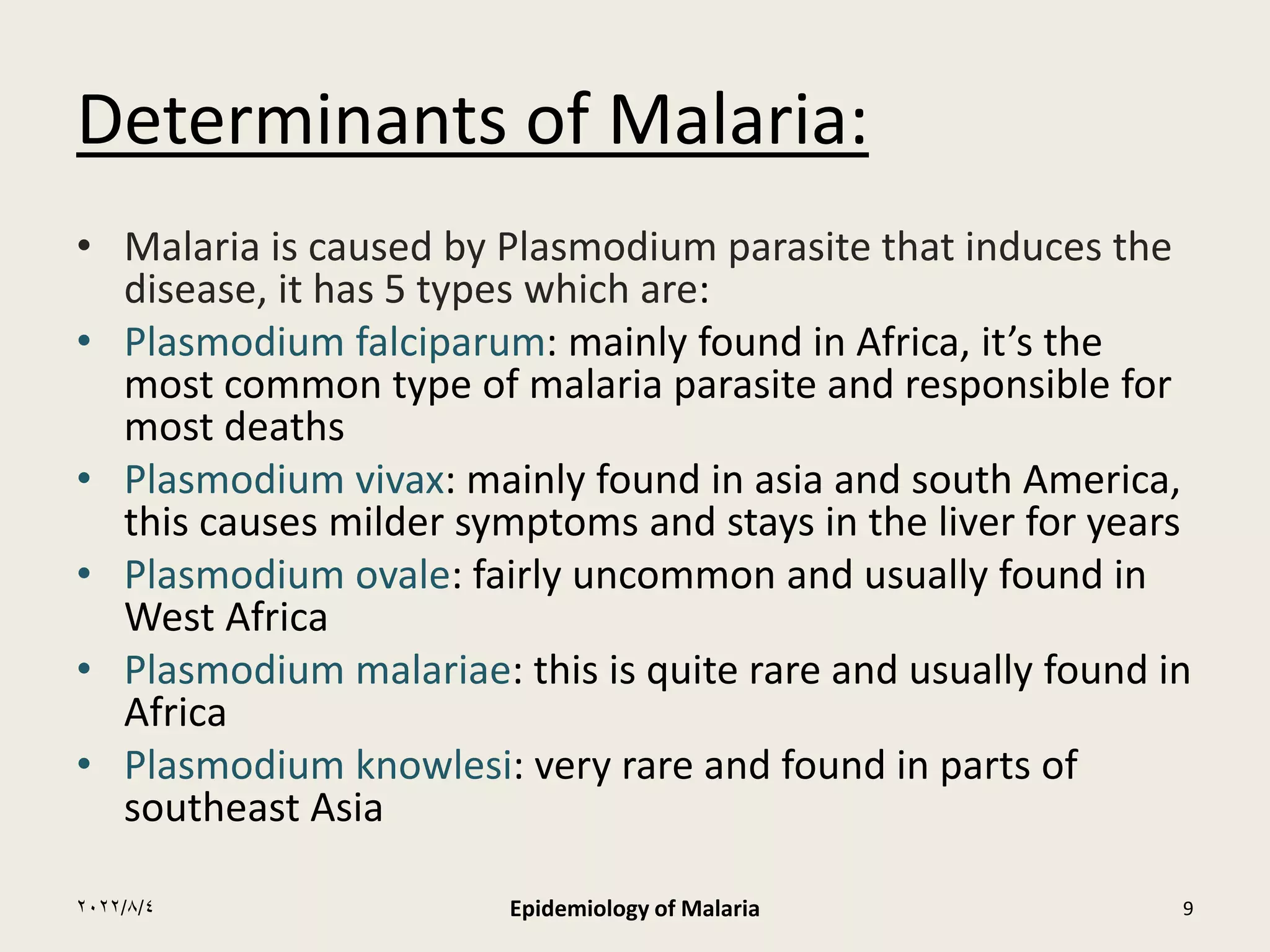 Determinants of Malaria:

• Malaria is caused by Plasmodium parasite that induces the disease, it has 5 types which are:
• Plasmodium falciparum: mainly found in Africa, it’s the most common type of malaria parasite and responsible for most deaths
• Plasmodium vivax: mainly found in asia and south America, this causes milder symptoms and stays in the liver for years
• Plasmodium ovale: fairly uncommon and usually found in West Africa
• Plasmodium malariae: this is quite rare and usually found in Africa
• Plasmodium knowlesi: very rare and found in parts of southeast Asia

٢٠٢٢/٨/٤

Epidemiology of Malaria

9